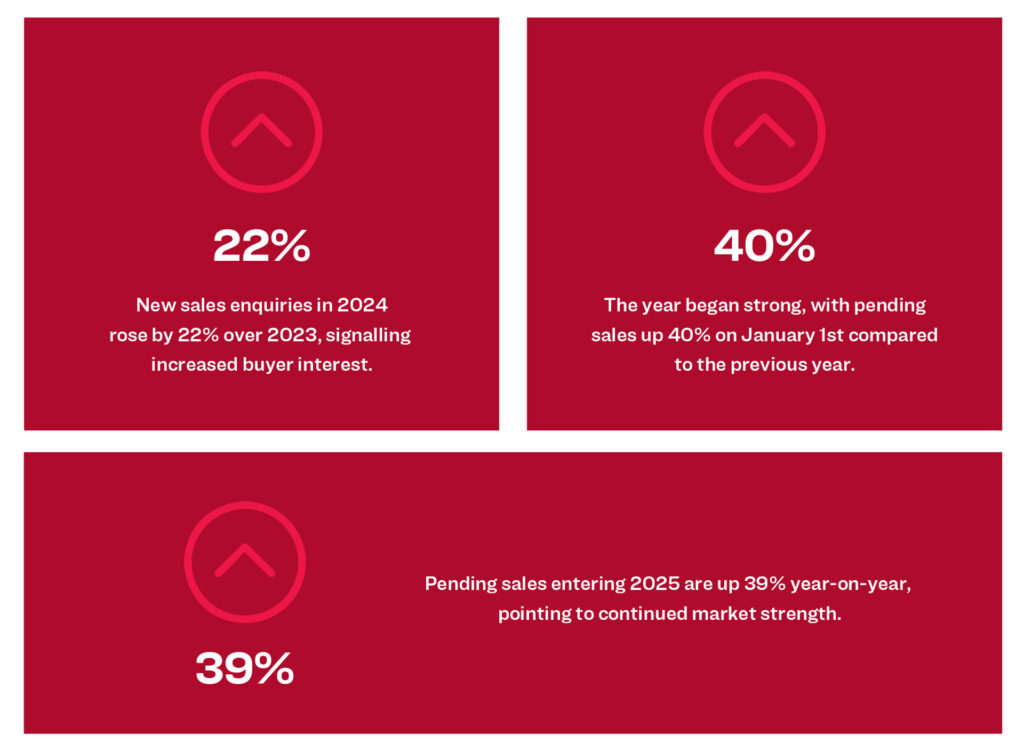 22%

New sales enquiries in 2024 rose by 22% over 2023, signalling increased buyer interest.

40%

The year began strong, with pending sales up 40% on January 1st compared to the previous year.

39%

Pending sales entering 2025 are up 39% year-on-year, pointing to continued market strength.